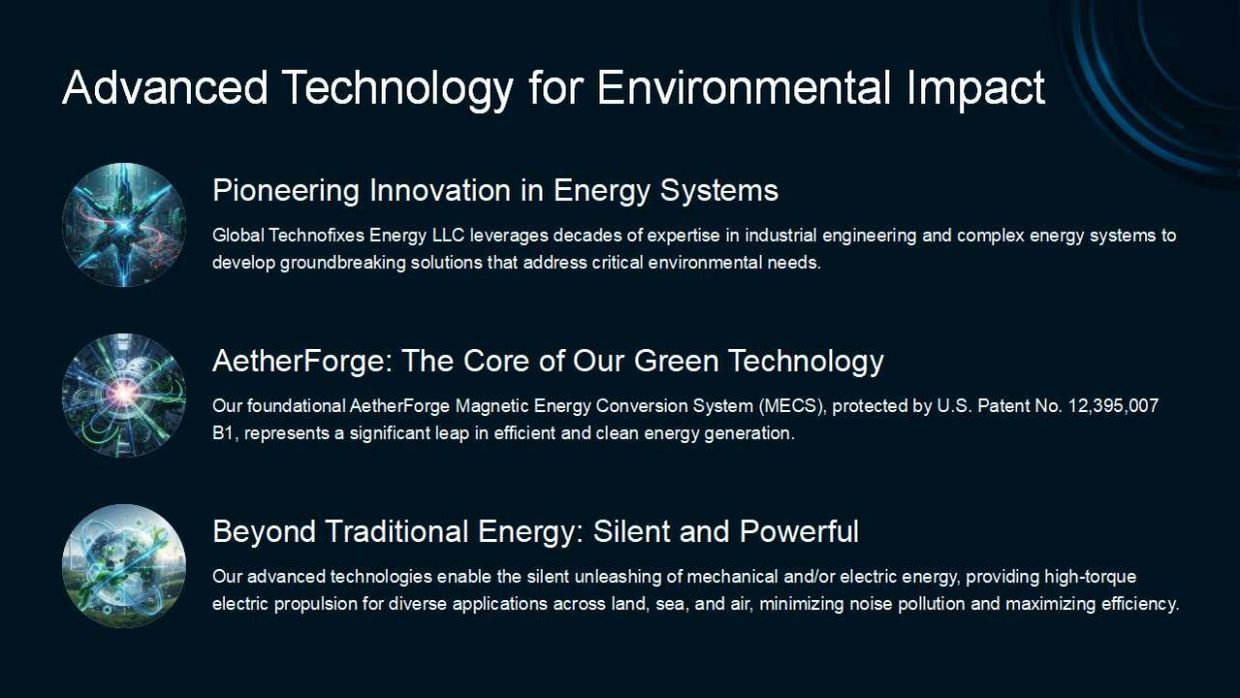 Advanced Technology for Environmental Impact

Pioneering Innovation in Energy Systems

Global Technofixes Energy LLC leverages decades of expertise in industrial engineering and complex energy systems to develop groundbreaking solutions that address critical environmental needs.

AetherForge: The Core of Our Green Technology

Our foundational AetherForge Magnetic Energy Conversion System (MECS), protected by U.S. Patent No. 12,395,007 B1, represents a significant leap in efficient and clean energy generation.

Beyond Traditional Energy: Silent and Powerful

Our advanced technologies enable the silent unleashing of mechanical and/or electric energy, providing high-torque electric propulsion for diverse applications across land, sea, and air, minimizing noise pollution and maximizing efficiency.